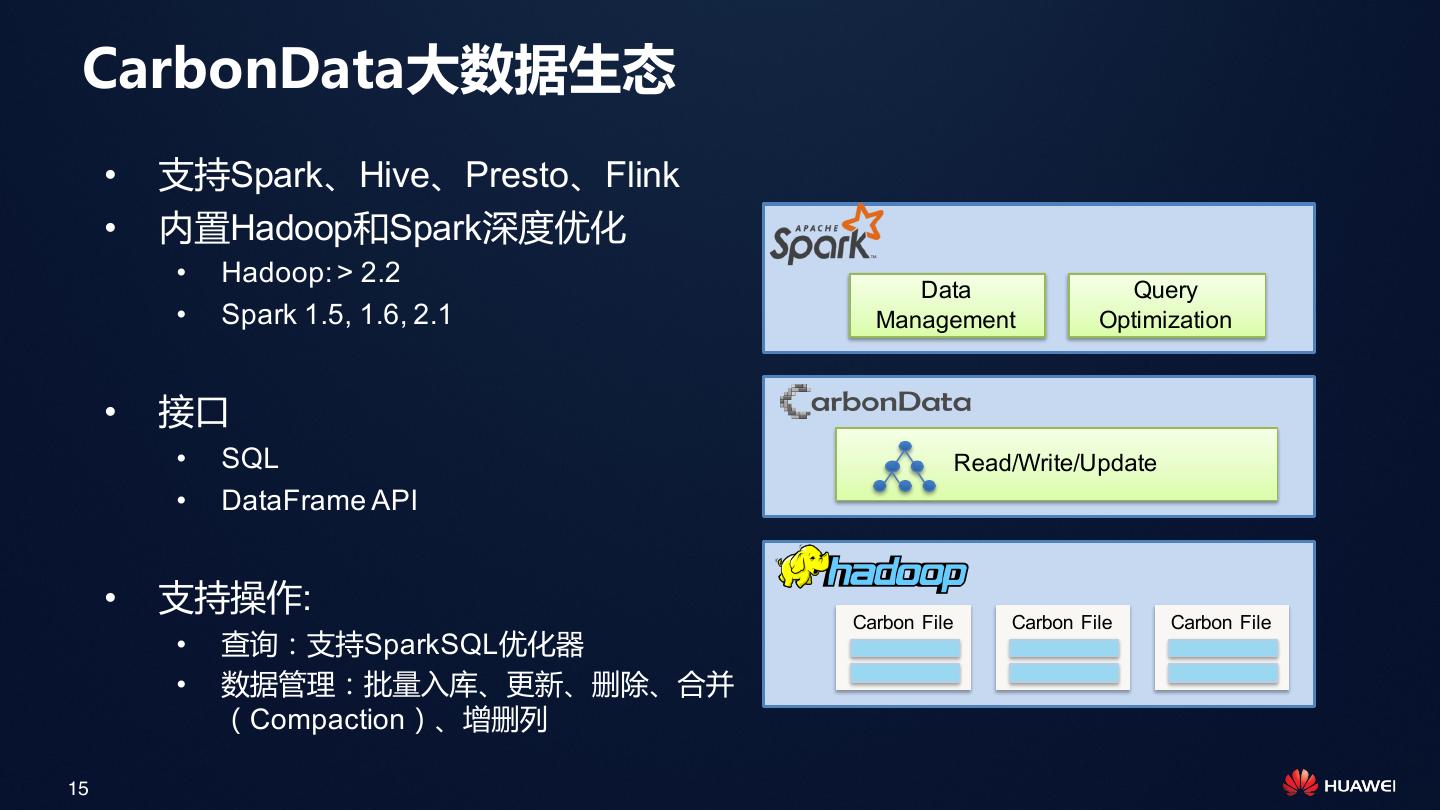 CarbonData大数据生态

• 支持Spark、Hive、Presto、Flink
• 内置Hadoop和Spark深度优化
  • Hadoop: > 2.2
  • Spark 1.5, 1.6, 2.1

• 接口
  • SQL
  • DataFrame API

• 支持操作:
  • 查询：支持SparkSQL优化器
  • 数据管理：批量入库、更新、删除、合并（Compaction）、增删列

APACHE Spark

Data Management

Query Optimization

CarbonData

Read/Write/Update

hadoop

Carbon File

Carbon File

Carbon File

15

HUAWEI